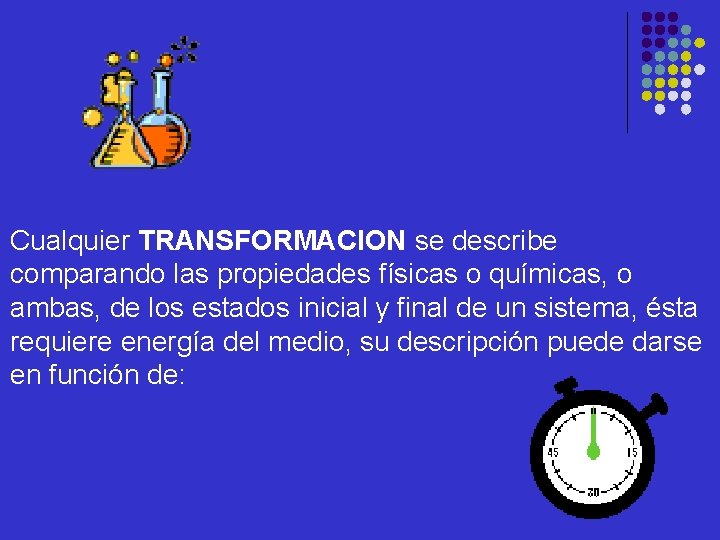 Cualquier TRANSFORMACION se describe comparando las propiedades físicas o químicas, o ambas, de los estados inicial y final de un sistema, ésta requiere energía del medio, su descripción puede darse en función de:

45
15
30